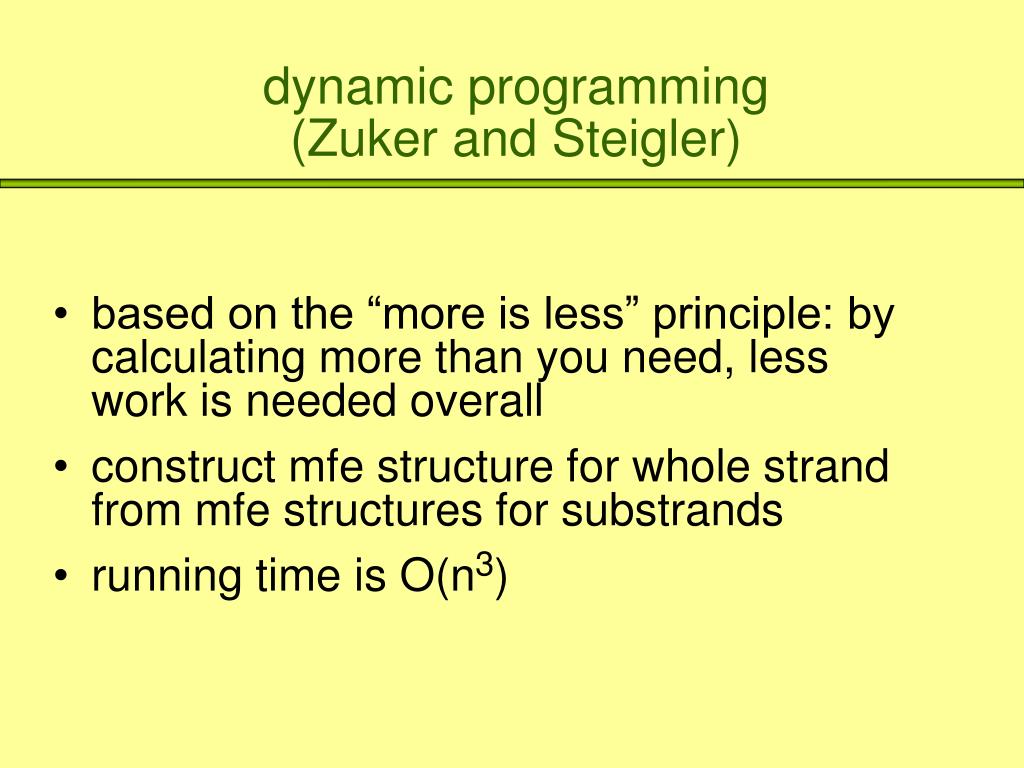 dynamic programming
(Zuker and Steigler)

• based on the “more is less” principle: by calculating more than you need, less work is needed overall
• construct mfe structure for whole strand from mfe structures for substrands
• running time is $O(n^3)$